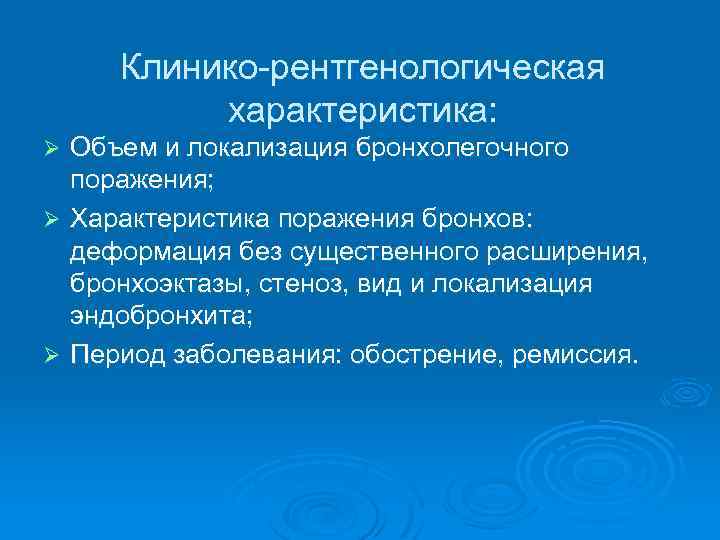 Клинико-рентгенологическая характеристика:

➢ Объем и локализация бронхолегочного поражения;

➢ Характеристика поражения бронхов: деформация без существенного расширения, бронхоэктазы, стеноз, вид и локализация эндобронхита;

➢ Период заболевания: обострение, ремиссия.